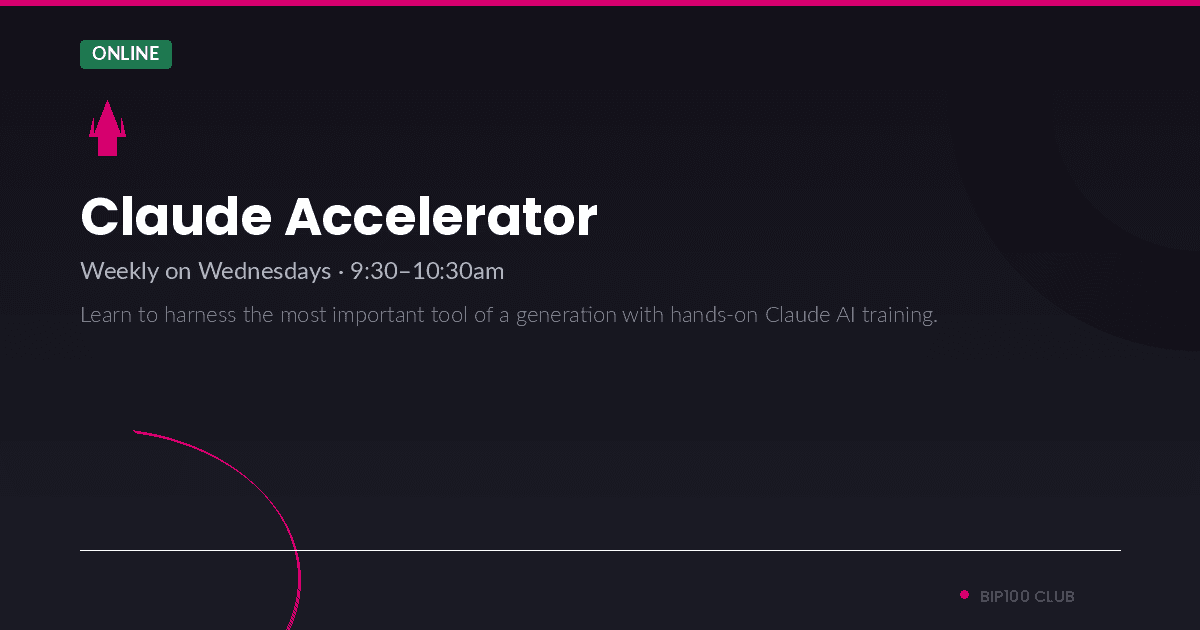 ONLINE

Claude Accelerator

Weekly on Wednesdays · 9:30–10:30am

Learn to harness the most important tool of a generation with hands-on Claude AI training.

BIP100 CLUB